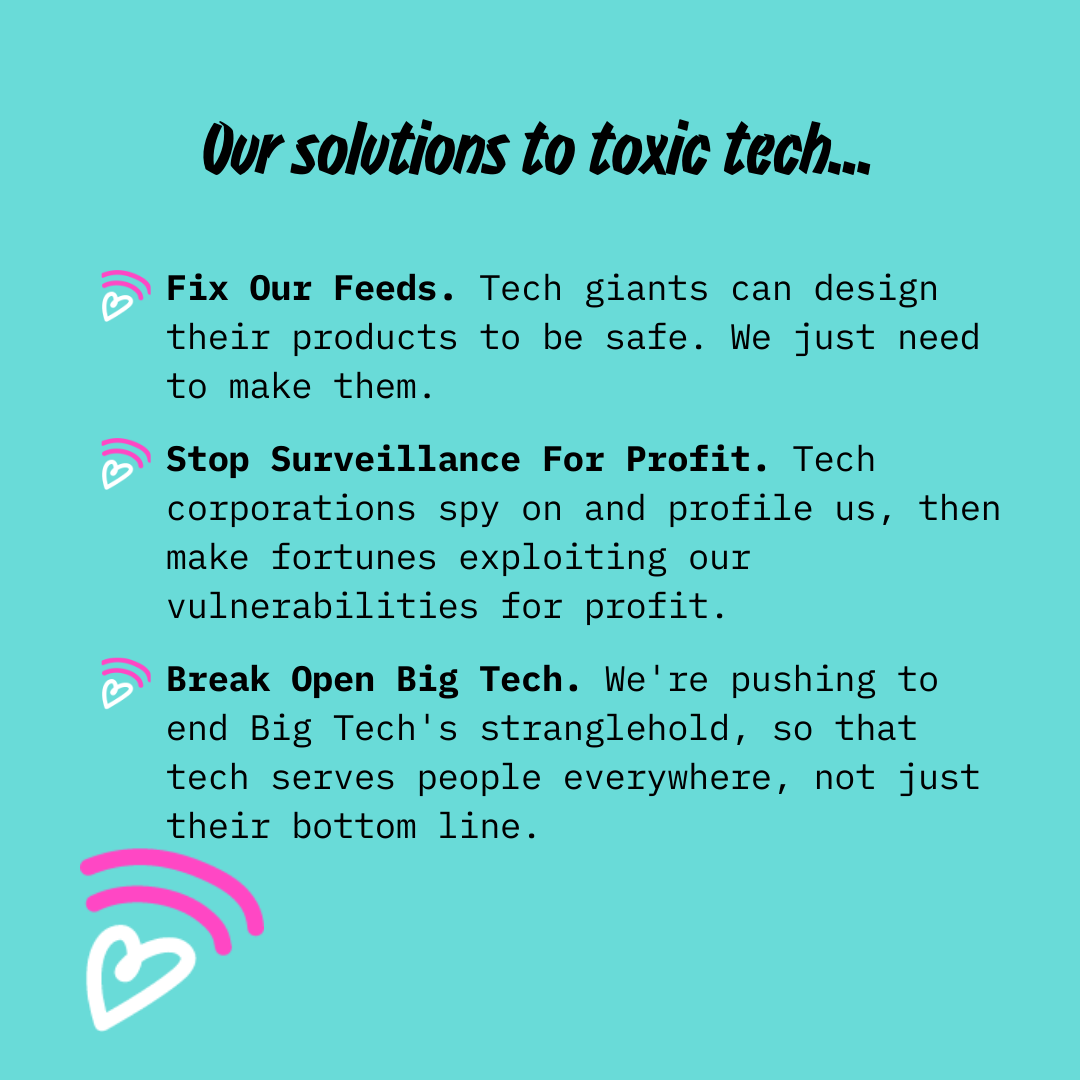 Our solutions to toxic tech...

Fix Our Feeds. Tech giants can design their products to be safe. We just need to make them.

Stop Surveillance For Profit. Tech corporations spy on and profile us, then make fortunes exploiting our vulnerabilities for profit.

Break Open Big Tech. We're pushing to end Big Tech's stranglehold, so that tech serves people everywhere, not just their bottom line.